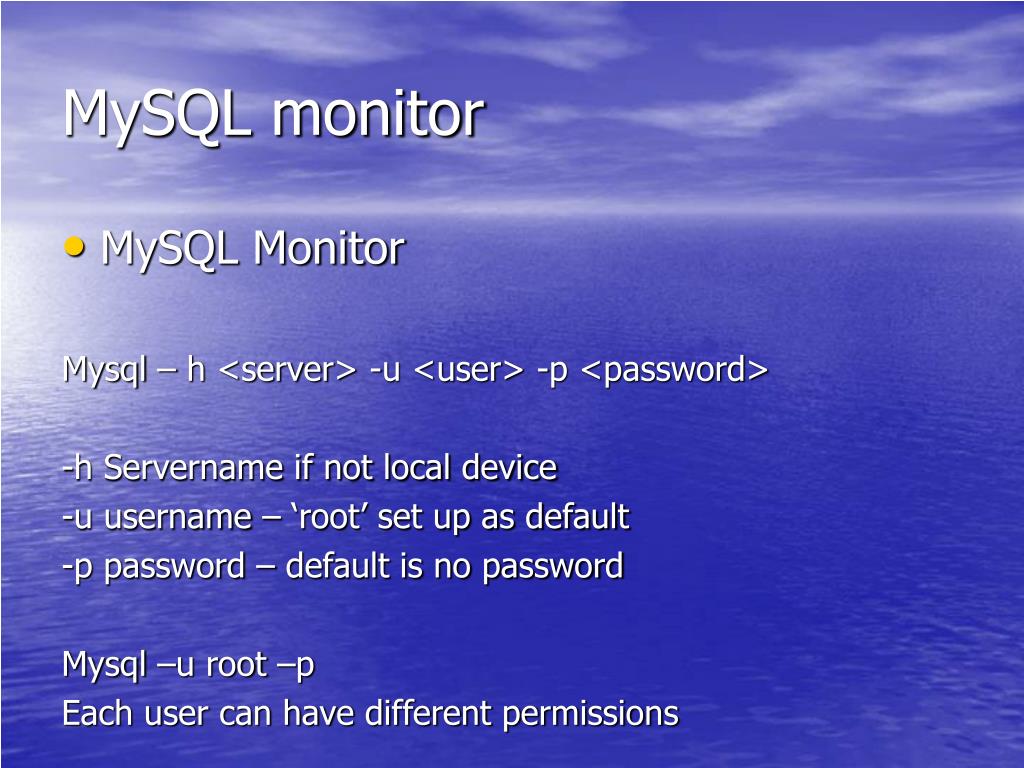 MySQL monitor

• MySQL Monitor

Mysql – h <server> -u <user> -p <password>

-h Servername if not local device
-u username – ‘root’ set up as default
-p password – default is no password

Mysql –u root –p
Each user can have different permissions